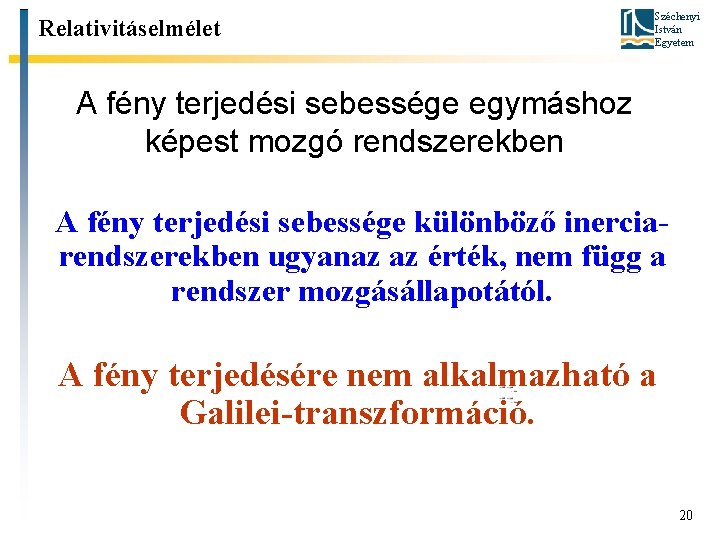 Relativitáselmélet

Széchenyi István Egyetem

A fény terjedési sebessége egymáshoz képest mozgó rendszerekben

A fény terjedési sebessége különböző inerciarendszerekben ugyanaz az érték, nem függ a rendszer mozgásállapotától.

A fény terjedésére nem alkalmazható a Galilei-transzformáció.

20